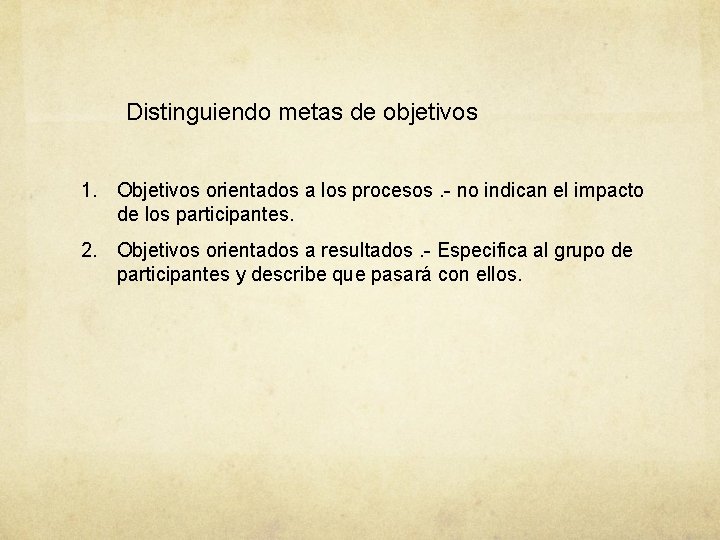 Distinguiendo metas de objetivos

1. Objetivos orientados a los procesos .- no indican el impacto de los participantes.

2. Objetivos orientados a resultados .- Especifica al grupo de participantes y describe que pasará con ellos.